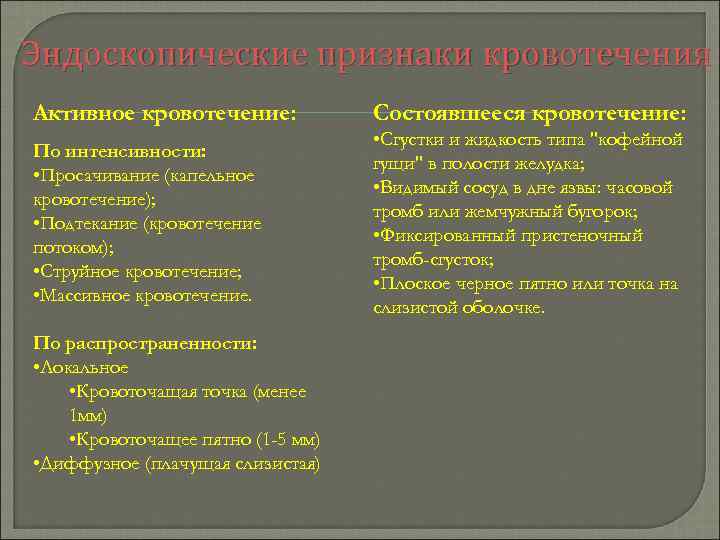 Эндоскопические признаки кровотечения

Активное кровотечение:

По интенсивности:
•Просачивание (капельное кровотечение);
•Подтекание (кровотечение потоком);
•Струйное кровотечение;
•Массивное кровотечение.

По распространенности:
•Локальное
•Кровоточащая точка (менее 1мм)
•Кровоточащее пятно (1-5 мм)
•Диффузное (плачущая слизистая)

Состоявшееся кровотечение:
•Сгустки и жидкость типа "кофейной гущи" в полости желудка;
•Видимый сосуд в дне язвы: часовой тромб или жемчужный бугорок;
•Фиксированный пристеночный тромб-сгусток;
•Плоское черное пятно или точка на слизистой оболочке.